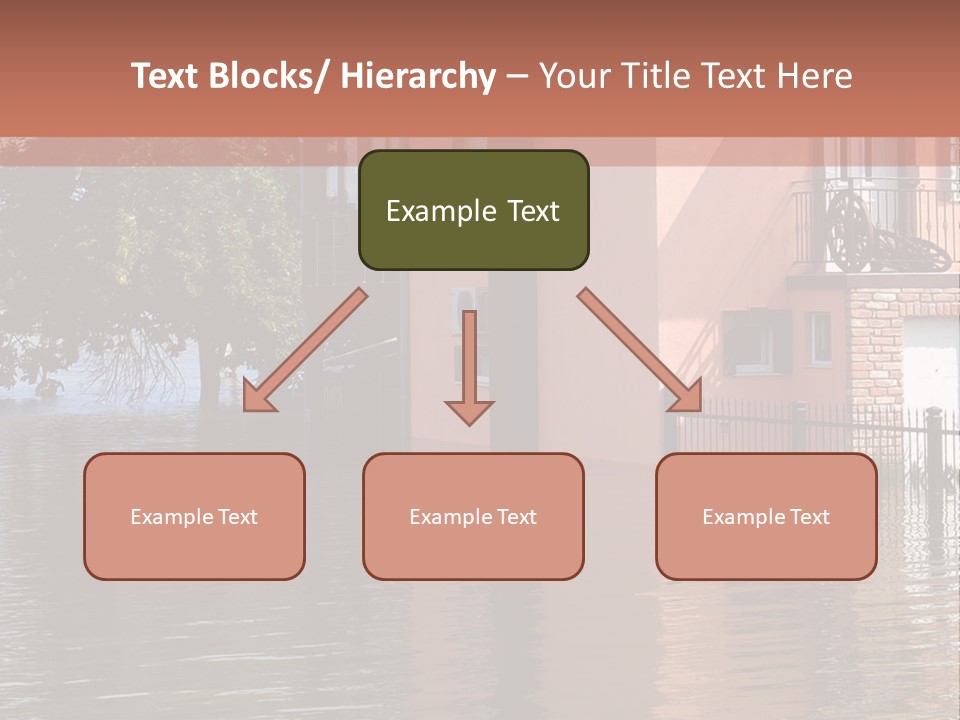 Text Blocks/ Hierarchy – Your Title Text Here

Example Text

Example Text

Example Text

Example Text